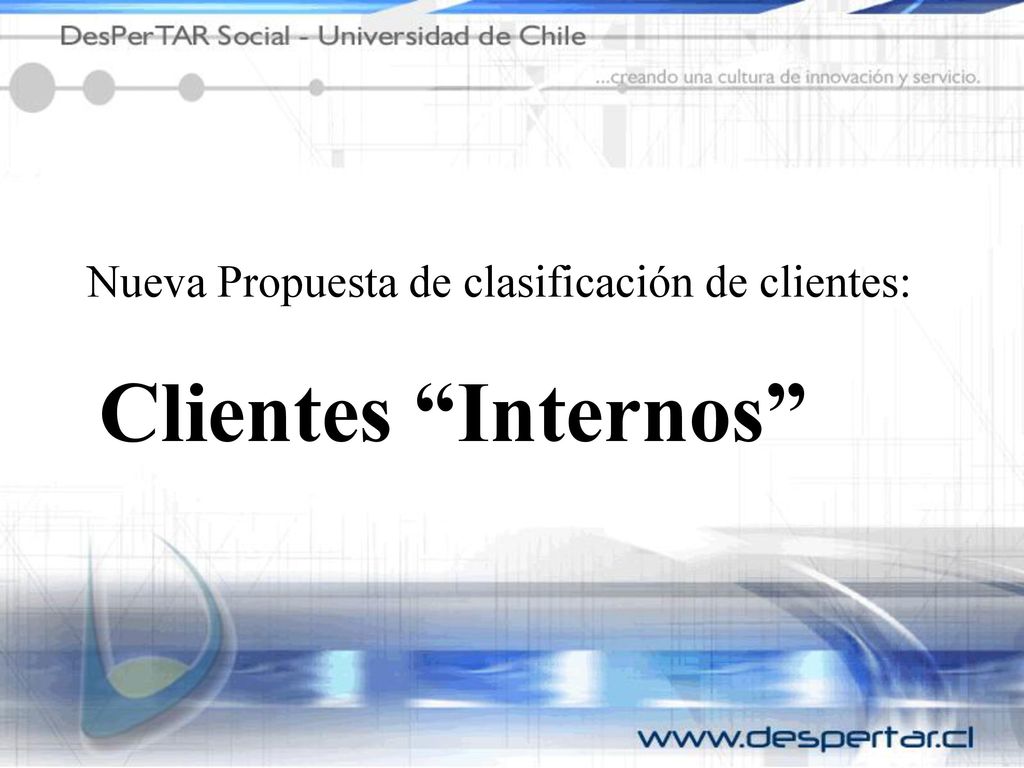 DesPerTAR Social - Universidad de Chile

...creando una cultura de innovación y servicio.

Nueva Propuesta de clasificación de clientes:

Clientes “Internos”

www.despertar.cl